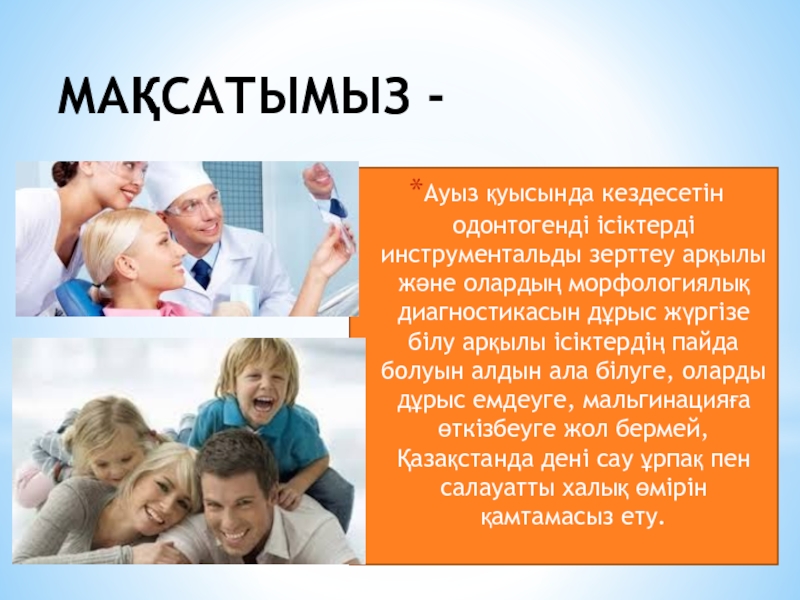 МАҚСАТЫМЫЗ -

*Ауыз қуысында кездесетін одонтогенді ісіктерді инструментальды зерттеу арқылы және олардың морфологиялық диагностикасын дұрыс жүргізе білу арқылы ісіктердің пайда болуын алдын ала білуге, оларды дұрыс емдеуге, мальгинацияға өткізбеуге жол бермей, Қазақстанда дені сау ұрпақ пен салауатты халық өмірін қамтамасыз ету.